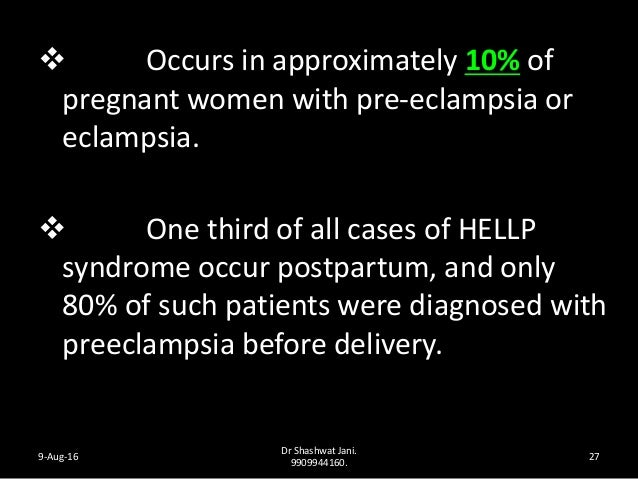 ❖ Occurs in approximately 10% of pregnant women with pre-eclampsia or eclampsia.

❖ One third of all cases of HELLP syndrome occur postpartum, and only 80% of such patients were diagnosed with preeclampsia before delivery.

9-Aug-16

Dr Shashwat Jani.
9909944160.

27